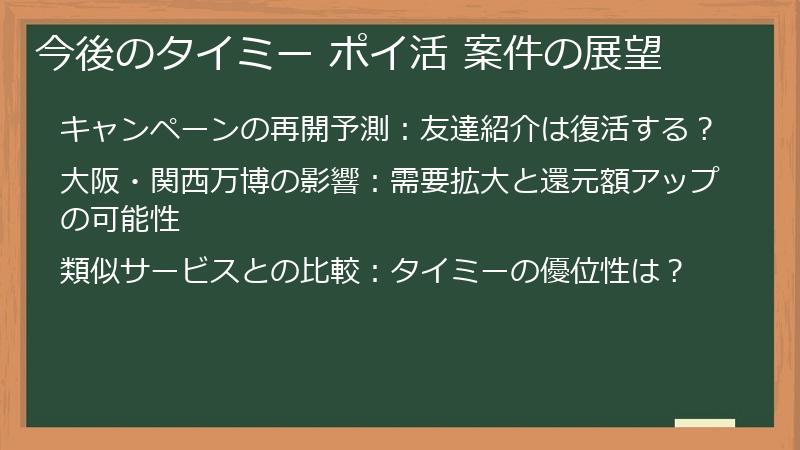 今後のタイミー ポイ活 案件の展望

キャンペーンの再開予測：友達紹介は復活する？

大阪・関西万博の影響：需要拡大と還元額アップの可能性

類似サービスとの比較：タイミーの優位性は？